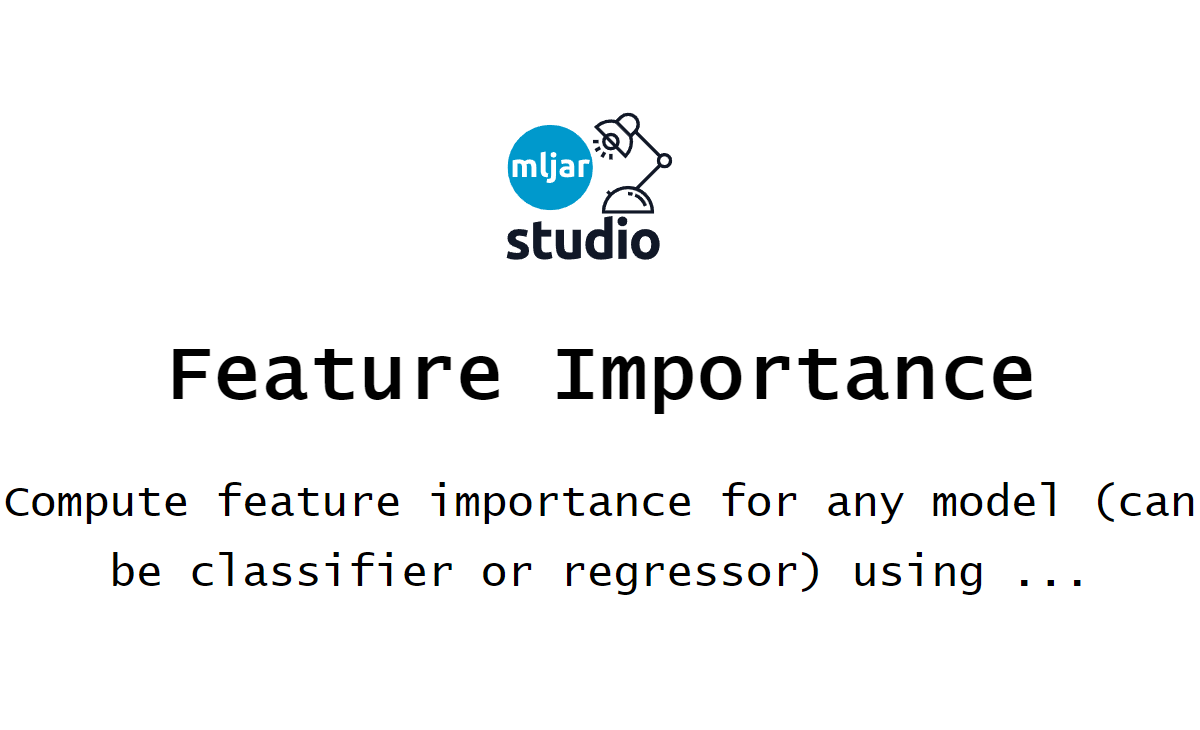 mljar
studio

Feature Importance

Compute feature importance for any model (can be classifier or regressor) using ...